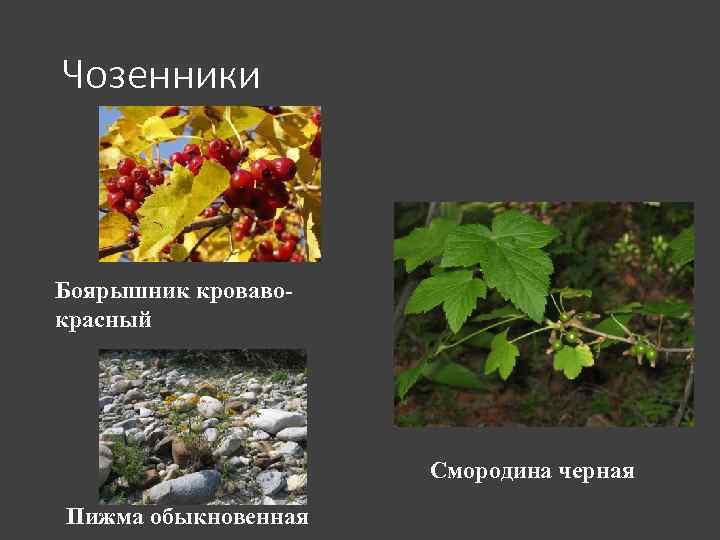 Чозенники

Боярышник кроваво-красный

Пижма обыкновенная

Смородина черная